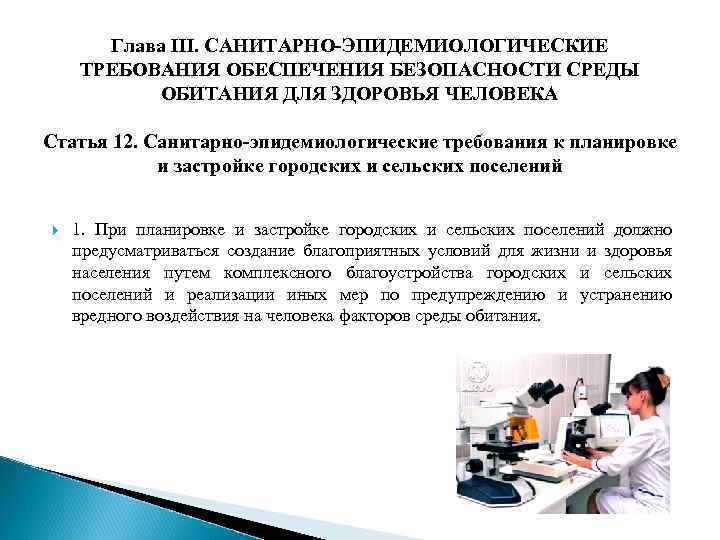 Глава III. САНИТАРНО-ЭПИДЕМИОЛОГИЧЕСКИЕ ТРЕБОВАНИЯ ОБЕСПЕЧЕНИЯ БЕЗОПАСНОСТИ СРЕДЫ ОБИТАНИЯ ДЛЯ ЗДОРОВЬЯ ЧЕЛОВЕКА

Статья 12. Санитарно-эпидемиологические требования к планировке и застройке городских и сельских поселений

1. При планировке и застройке городских и сельских поселений должно предусматриваться создание благоприятных условий для жизни и здоровья населения путем комплексного благоустройства городских и сельских поселений и реализации иных мер по предупреждению и устранению вредного воздействия на человека факторов среды обитания.